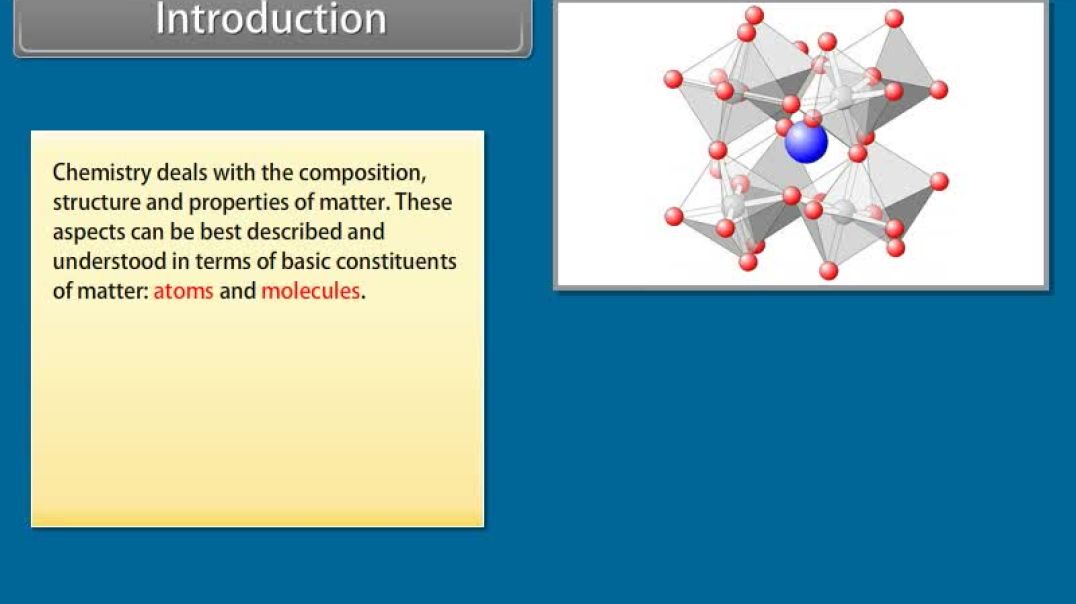 Introduction

Chemistry deals with the composition, structure and properties of matter. These aspects can be best described and understood in terms of basic constituents of matter: atoms and molecules.